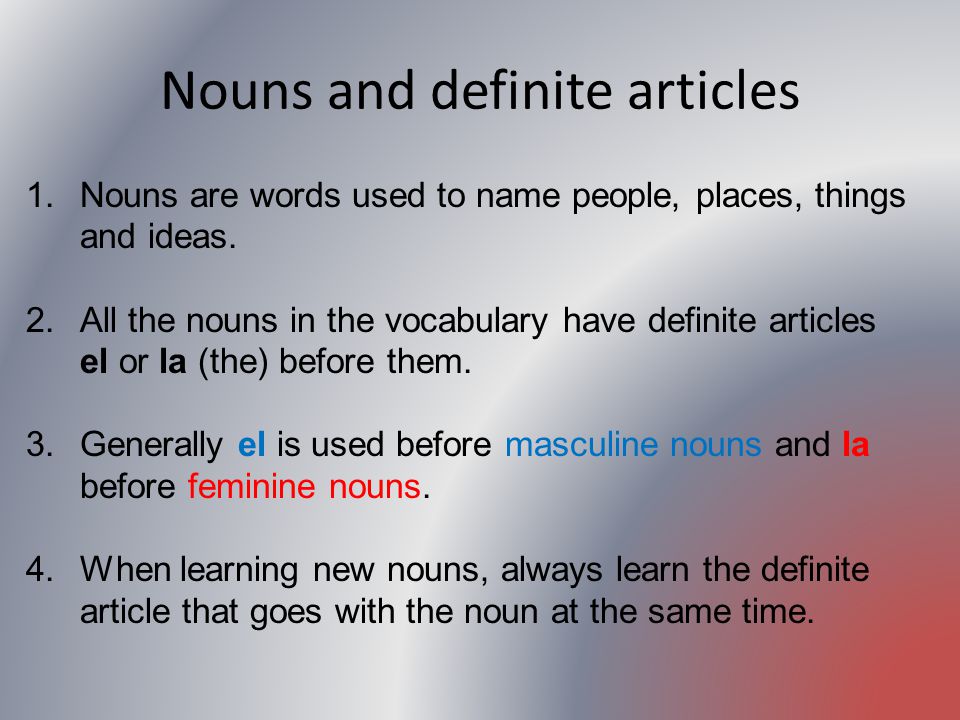 Nouns and definite articles

1. Nouns are words used to name people, places, things and ideas.

2. All the nouns in the vocabulary have definite articles el or la (the) before them.

3. Generally el is used before masculine nouns and la before feminine nouns.

4. When learning new nouns, always learn the definite article that goes with the noun at the same time.